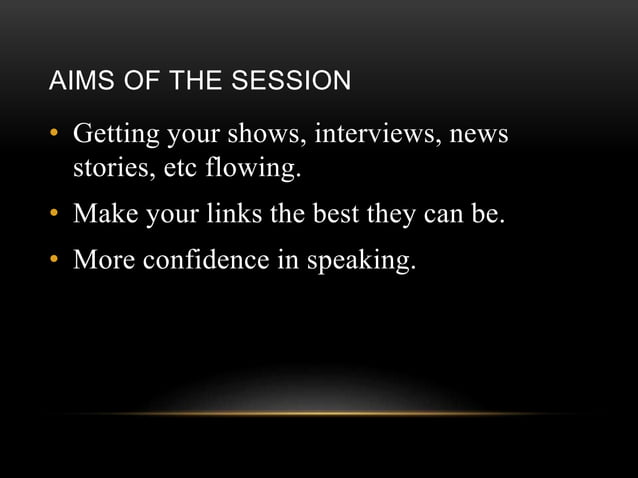 AIMS OF THE SESSION

• Getting your shows, interviews, news stories, etc flowing.
• Make your links the best they can be.
• More confidence in speaking.